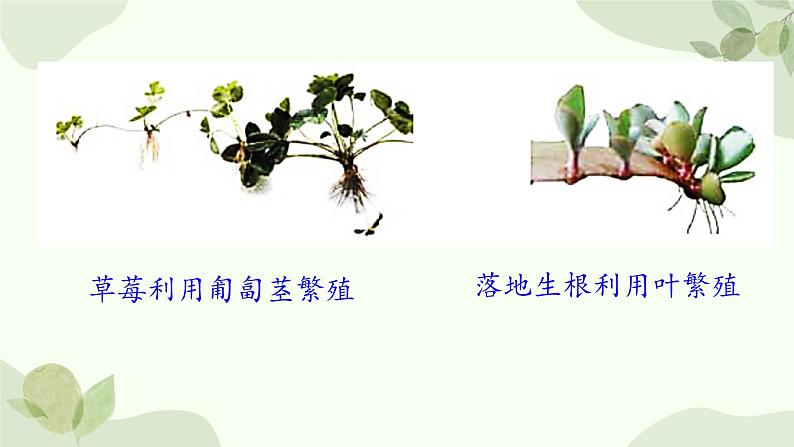 草莓利用匍匐茎繁殖

落地生根利用叶繁殖